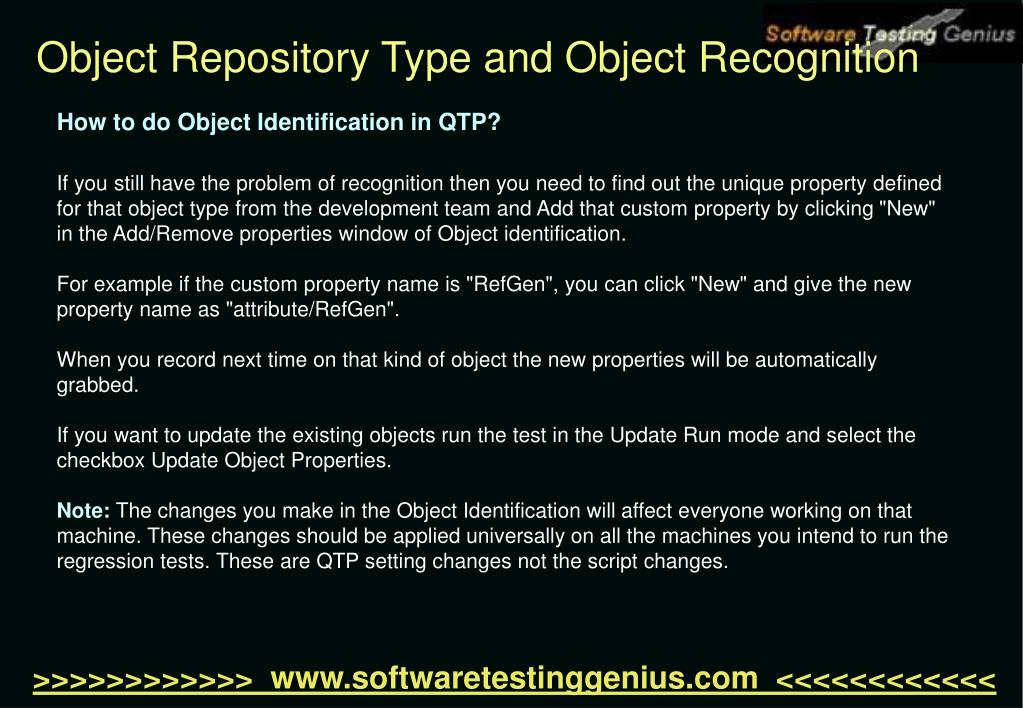 Software Testing Genius

Object Repository Type and Object Recognition

How to do Object Identification in QTP?

If you still have the problem of recognition then you need to find out the unique property defined for that object type from the development team and Add that custom property by clicking "New" in the Add/Remove properties window of Object identification.

For example if the custom property name is "RefGen", you can click "New" and give the new property name as "attribute/RefGen".

When you record next time on that kind of object the new properties will be automatically grabbed.

If you want to update the existing objects run the test in the Update Run mode and select the checkbox Update Object Properties.

Note: The changes you make in the Object Identification will affect everyone working on that machine. These changes should be applied universally on all the machines you intend to run the regression tests. These are QTP setting changes not the script changes.

>>>>>>>>>>>> www.softwaretestinggenius.com <<<<<<<<<<<<